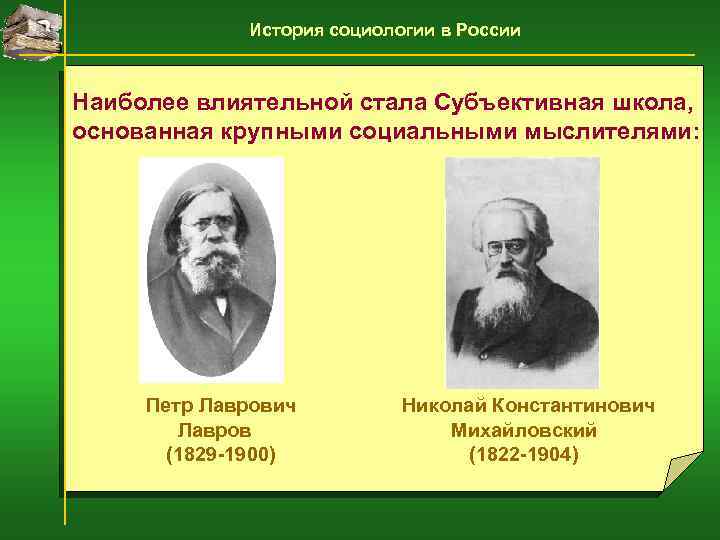 История социологии в России

Наиболее влиятельной стала Субъективная школа, основанная крупными социальными мыслителями:

Петр Лаврович
Лавров
(1829-1900)

Николай Константинович
Михайловский
(1822-1904)